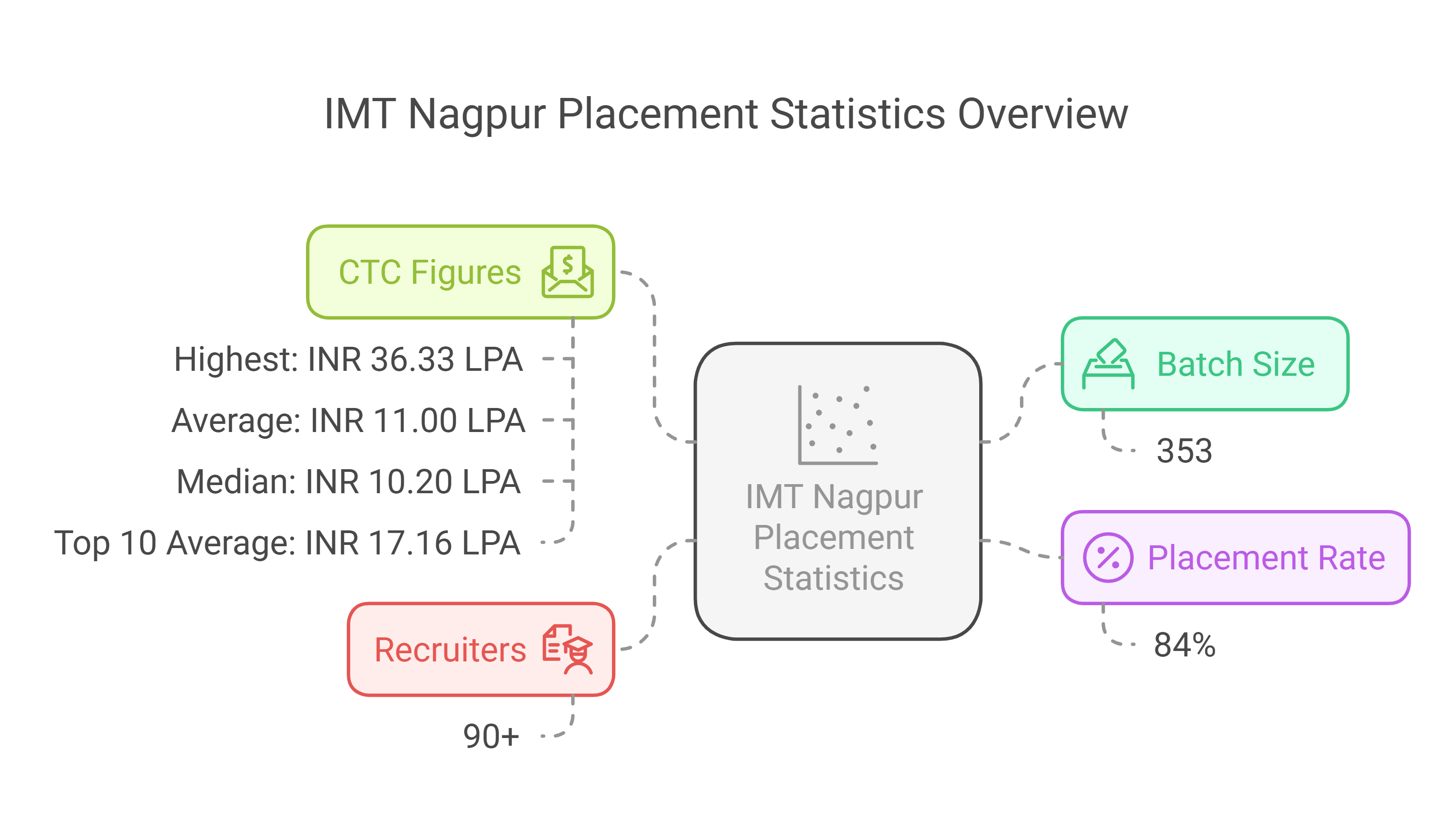 IMT Nagpur Placement Statistics Overview

CTC Figures

Highest: INR 36.33 LPA

Average: INR 11.00 LPA

Median: INR 10.20 LPA

Top 10 Average: INR 17.16 LPA

Recruiters

90+

IMT Nagpur Placement Statistics

Batch Size

353

Placement Rate

84%